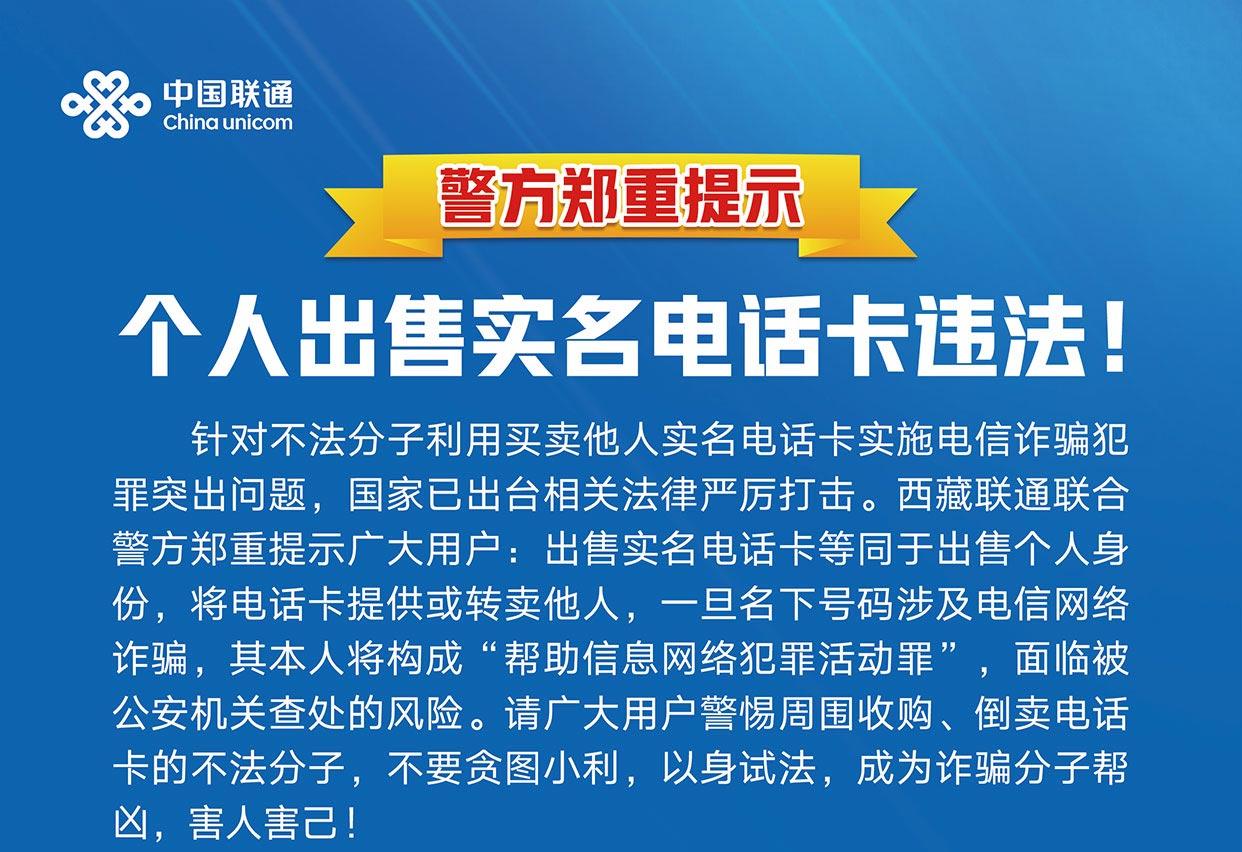 中国联通
China unicom

警方郑重提示

个人出售实名电话卡违法！

针对不法分子利用买卖他人实名电话卡实施电信诈骗犯罪突出问题，国家已出台相关法律严厉打击。西藏联通联合警方郑重提示广大用户：出售实名电话卡等同于出售个人身份，将电话卡提供或转卖他人，一旦名下号码涉及电信网络诈骗，其本人将构成“帮助信息网络犯罪活动罪”，面临被公安机关查处的风险。请广大用户警惕周围收购、倒卖电话卡的不法分子，不要贪图小利，以身试法，成为诈骗分子帮凶，害人害己！